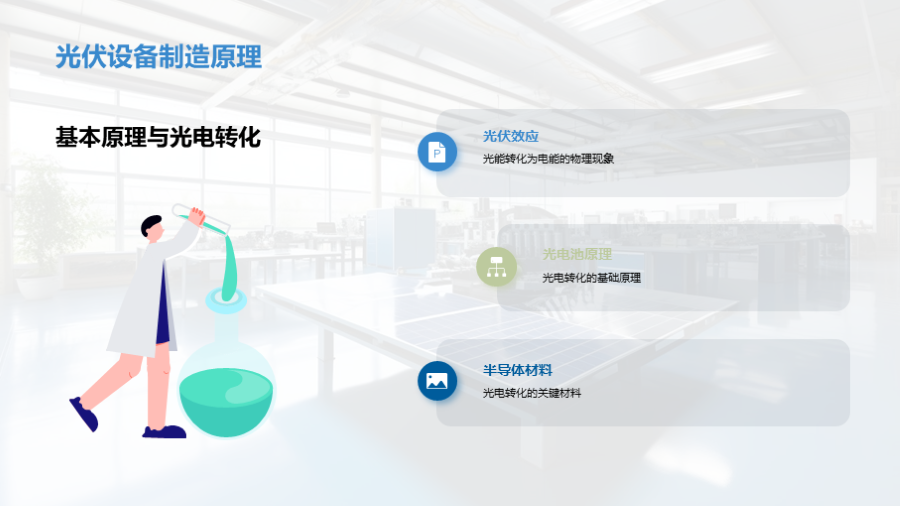 光伏设备制造原理

基本原理与光电转化

光伏效应
光能转化为电能的物理现象

光电池原理
光电转化的基础原理

半导体材料
光电转化的关键材料